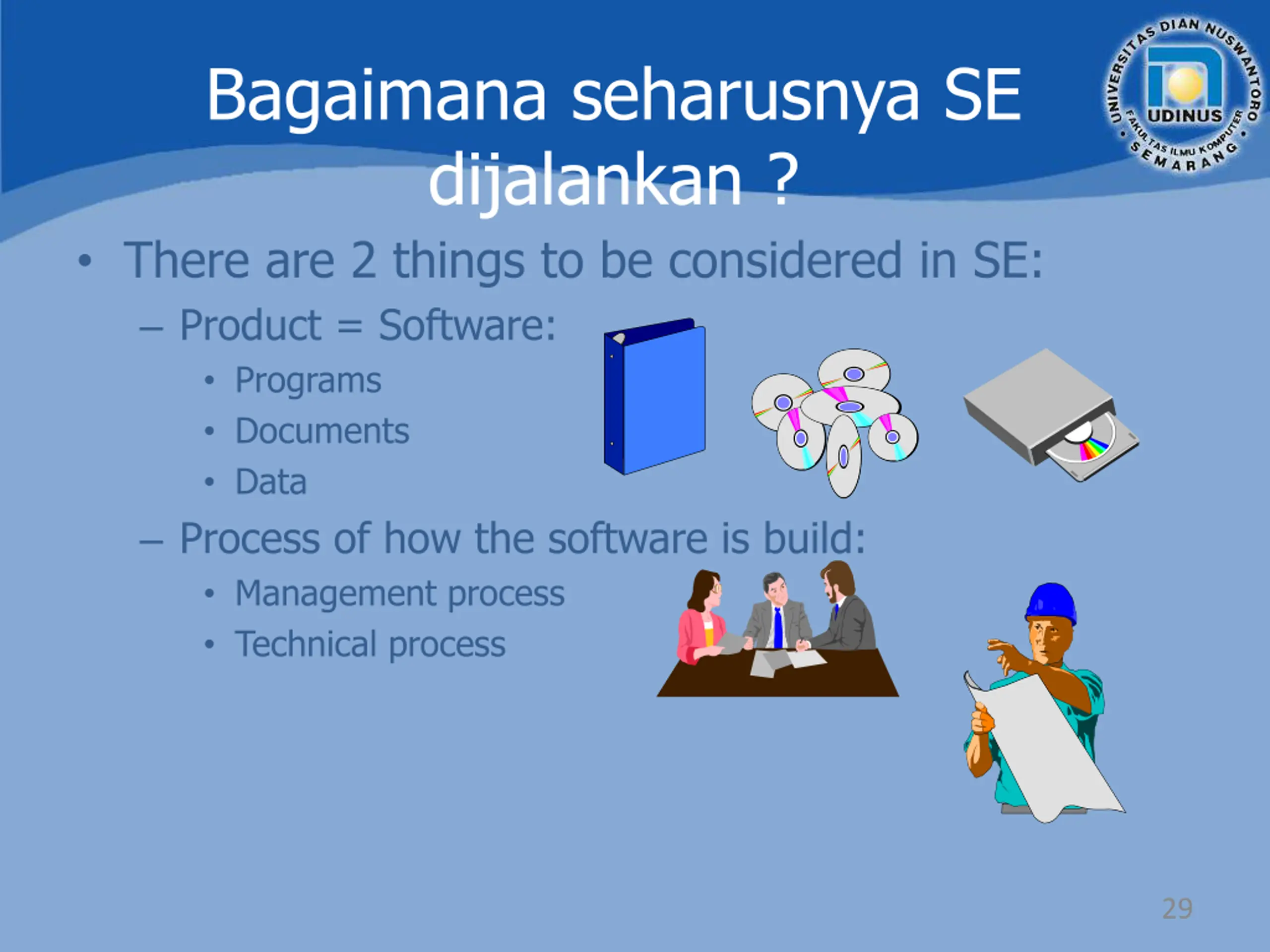 Bagaimana seharusnya SE dijalankan ?

UNIVERSITAS DIAN NUSWANTORO
UDINUS
FAKULTAS ILMU KOMPUTER
SEMARANG

• There are 2 things to be considered in SE:
– Product = Software:
• Programs
• Documents
• Data
– Process of how the software is build:
• Management process
• Technical process

29